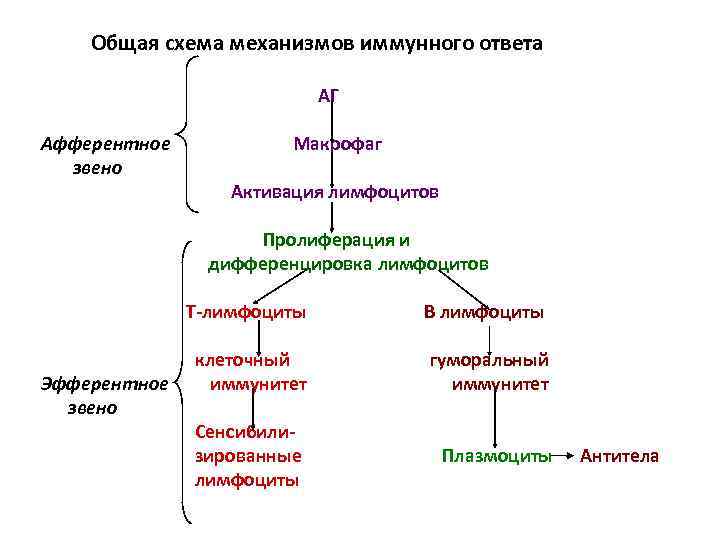 Общая схема механизмов иммунного ответа

Афферентное звено

АГ

Макрофаг

Активация лимфоцитов

Пролиферация и дифференцировка лимфоцитов

Эфферентное звено

Т-лимфоциты

клеточный иммунитет

Сенсибилизированные лимфоциты

В лимфоциты

гуморальный иммунитет

Плазмоциты

Антитела